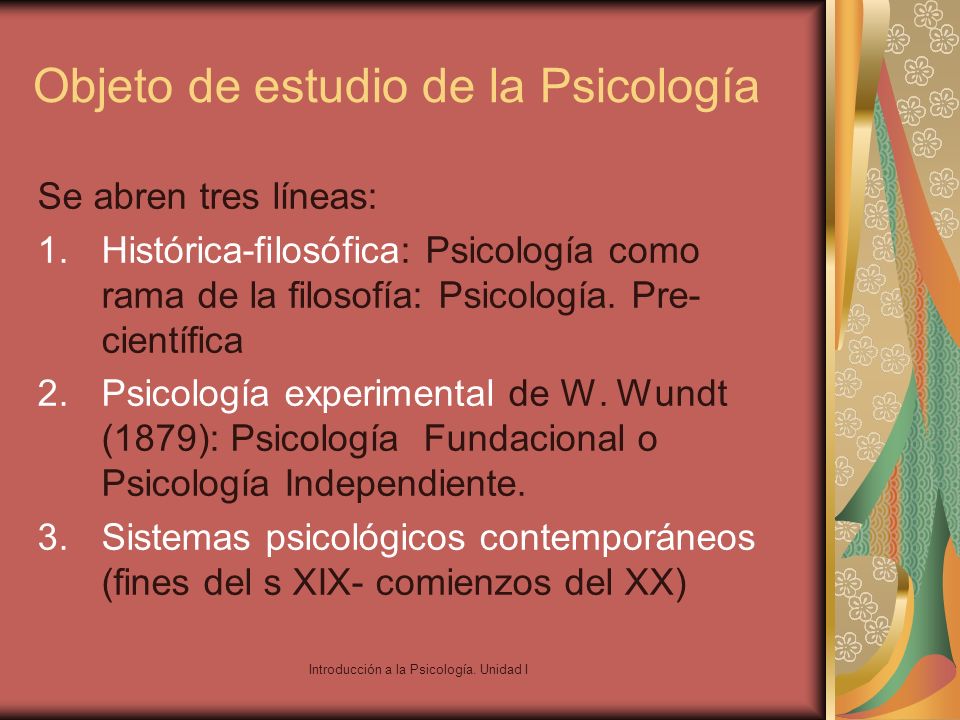 Objeto de estudio de la Psicología

Se abren tres líneas:

1. Histórica-filosófica: Psicología como rama de la filosofía: Psicología. Pre-científica
2. Psicología experimental de W. Wundt (1879): Psicología Fundacional o Psicología Independiente.
3. Sistemas psicológicos contemporáneos (fines del s XIX- comienzos del XX)

Introducción a la Psicología. Unidad I